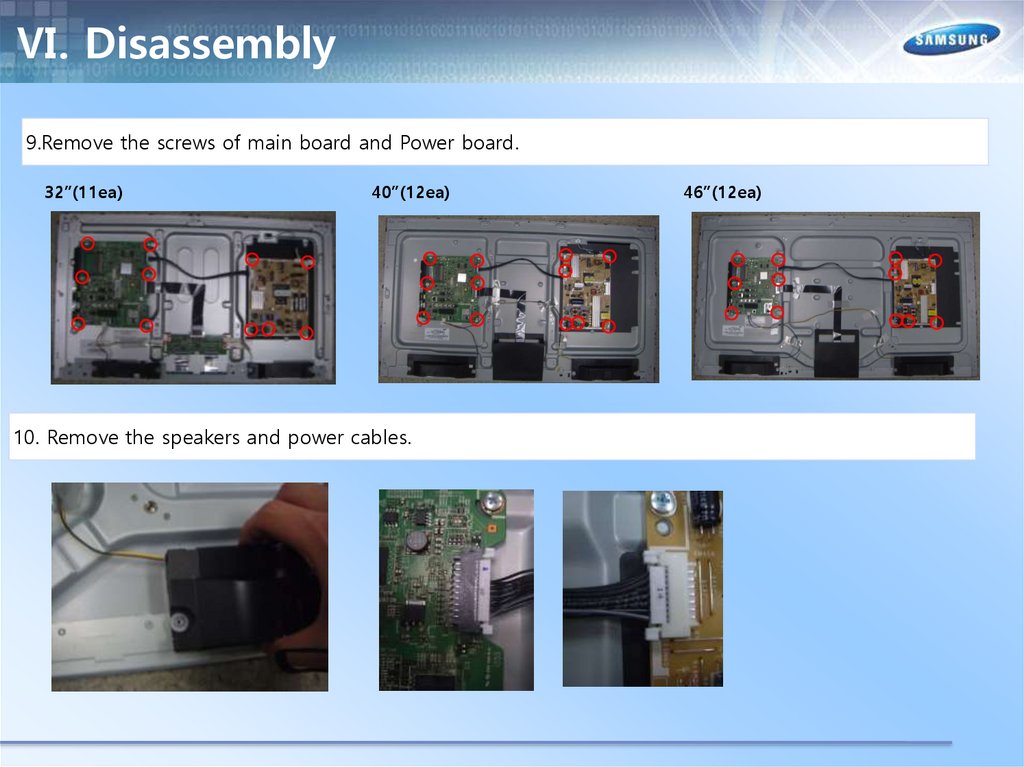 VI. Disassembly

SAMSUNG

9.Remove the screws of main board and Power board.

32”(11ea)

40”(12ea)

46”(12ea)

10. Remove the speakers and power cables.